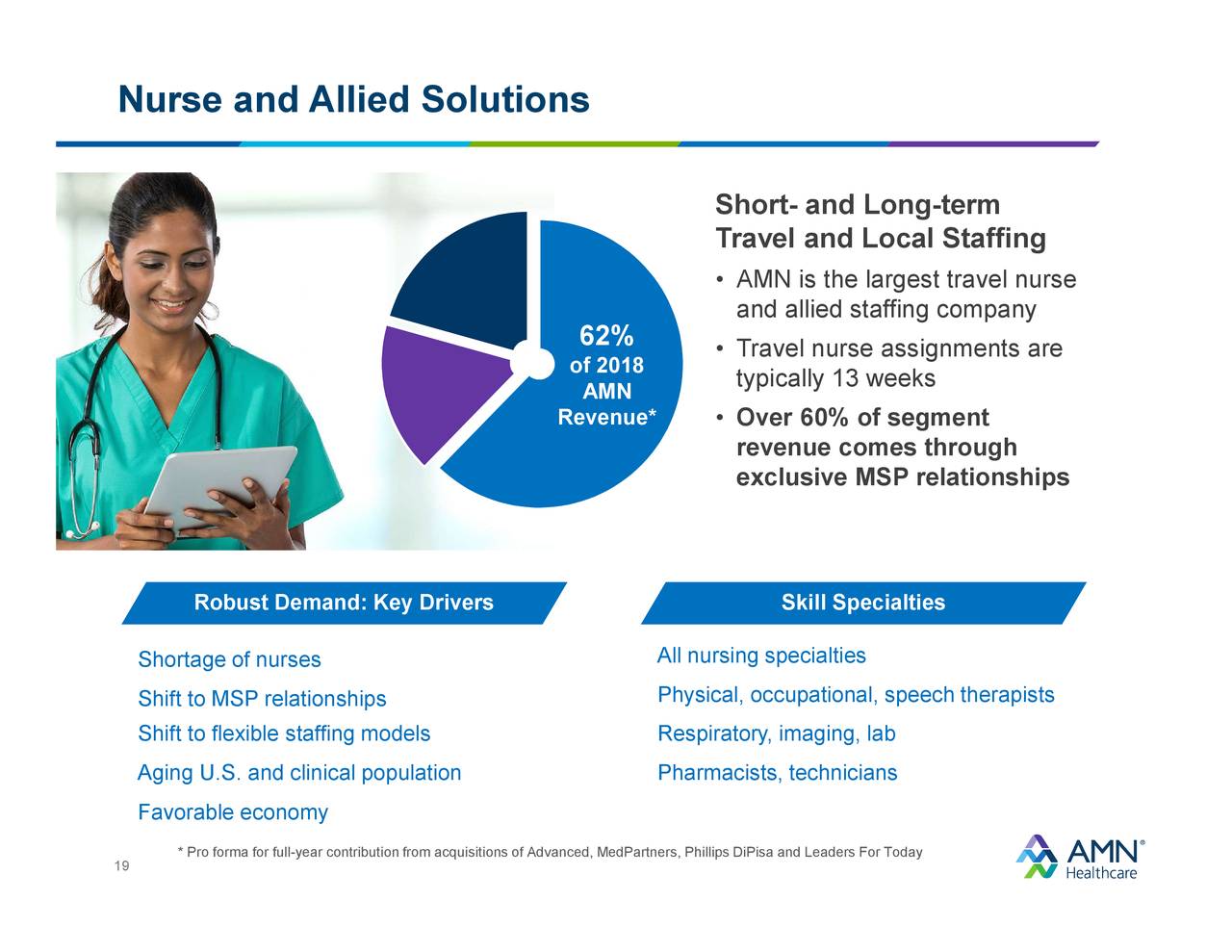 Nurse and Allied Solutions

62% of 2018 AMN Revenue*

Short- and Long-term Travel and Local Staffing

• AMN is the largest travel nurse and allied staffing company
• Travel nurse assignments are typically 13 weeks
• Over 60% of segment revenue comes through exclusive MSP relationships

Robust Demand: Key Drivers

Shortage of nurses
Shift to MSP relationships
Shift to flexible staffing models
Aging U.S. and clinical population
Favorable economy

Skill Specialties

All nursing specialties
Physical, occupational, speech therapists
Respiratory, imaging, lab
Pharmacists, technicians

* Pro forma for full-year contribution from acquisitions of Advanced, MedPartners, Phillips DiPisa and Leaders For Today

19

AMN® Healthcare